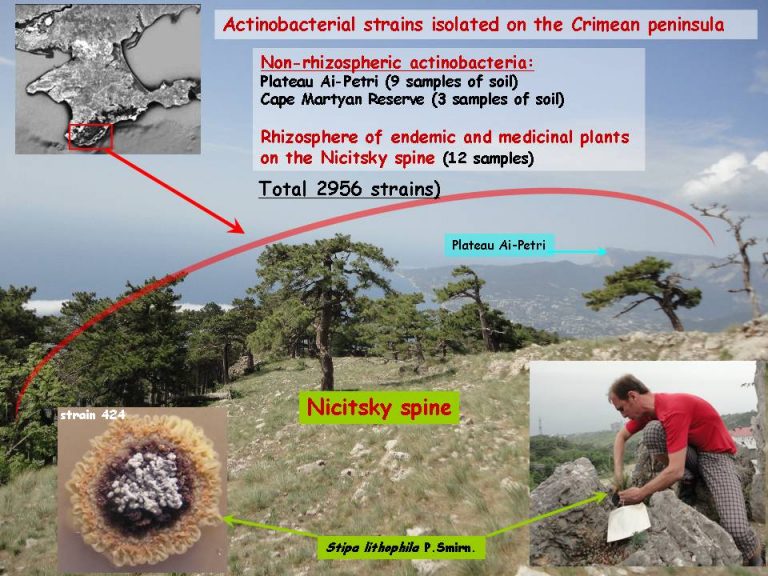 Actinobacterial strains isolated on the Crimean peninsula

Non-rhizospheric actinobacteria:
Plateau Ai-Petri (9 samples of soil)
Cape Martyan Reserve (3 samples of soil)

Rhizosphere of endemic and medicinal plants on the Nicitsky spine (12 samples)

Total 2956 strains)

Plateau Ai-Petri

Nicitsky spine

strain 424

Stipa lithophila P.Smirn.